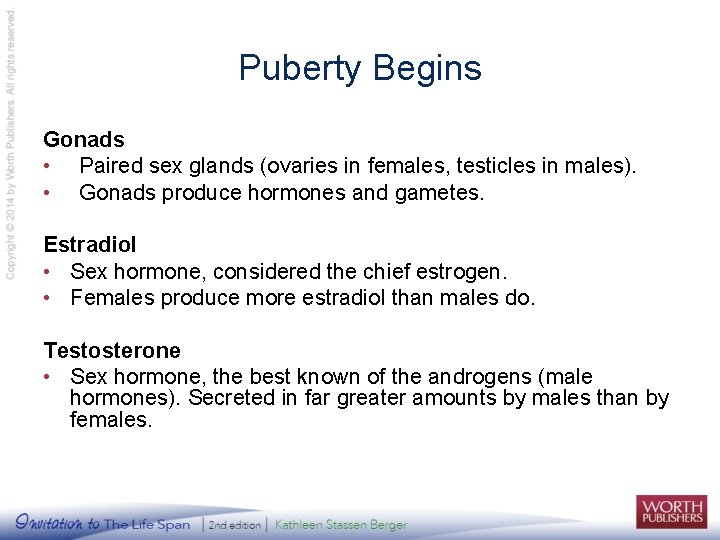 Copyright © 2014 by Worth Publishers. All rights reserved.

Puberty Begins

Gonads
• Paired sex glands (ovaries in females, testicles in males).
• Gonads produce hormones and gametes.

Estradiol
• Sex hormone, considered the chief estrogen.
• Females produce more estradiol than males do.

Testosterone
• Sex hormone, the best known of the androgens (male hormones). Secreted in far greater amounts by males than by females.

Invitation to The Life Span | 2nd edition | Kathleen Stassen Berger

WORTH PUBLISHERS